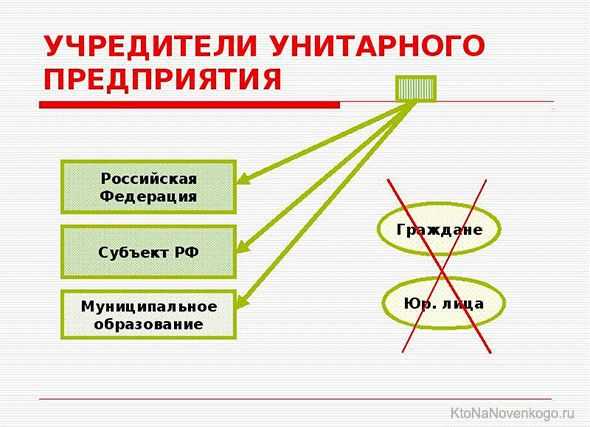 УЧРЕДИТЕЛИ УНИТАРНОГО ПРЕДПРИЯТИЯ

Российская Федерация

Субъект РФ

Муниципальное образование

Граждане

Юр. лица

KtoNaNovenkogo.ru